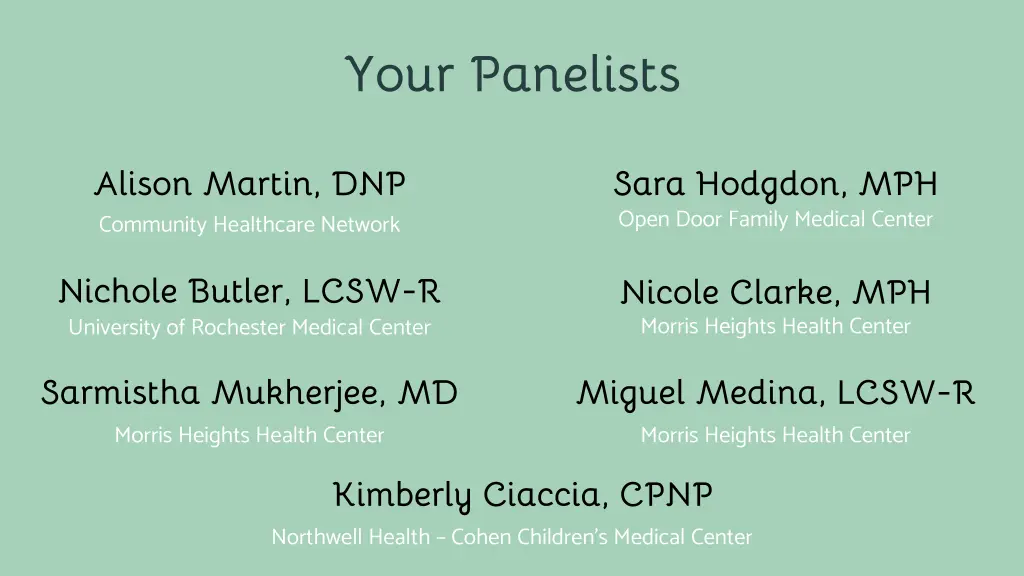 Your Panelists

Alison Martin, DNP
Community Healthcare Network

Nichole Butler, LCSW-R
University of Rochester Medical Center

Sarmistha Mukherjee, MD
Morris Heights Health Center

Sara Hodgdon, MPH
Open Door Family Medical Center

Nicole Clarke, MPH
Morris Heights Health Center

Miguel Medina, LCSW-R
Morris Heights Health Center

Kimberly Ciaccia, CPNP
Northwell Health – Cohen Children's Medical Center